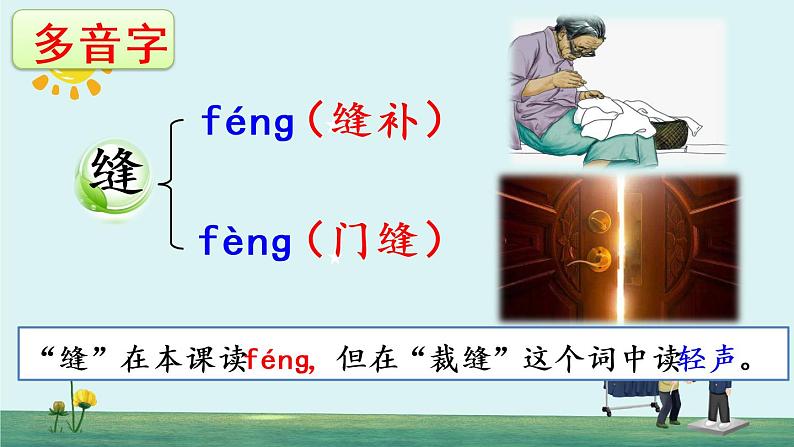 多音字

缝

féng（缝补）

fèng（门缝）

“缝”在本课读féng，但在“裁缝”这个词中读轻声。